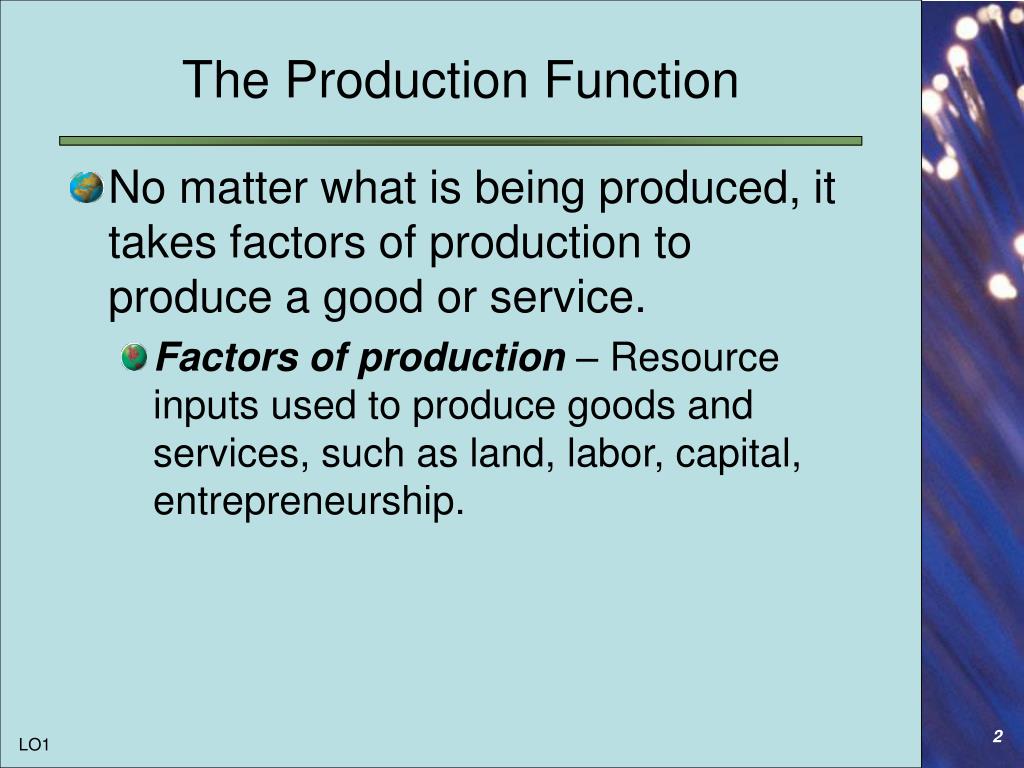 The Production Function

No matter what is being produced, it takes factors of production to produce a good or service.

Factors of production – Resource inputs used to produce goods and services, such as land, labor, capital, entrepreneurship.

LO1

2